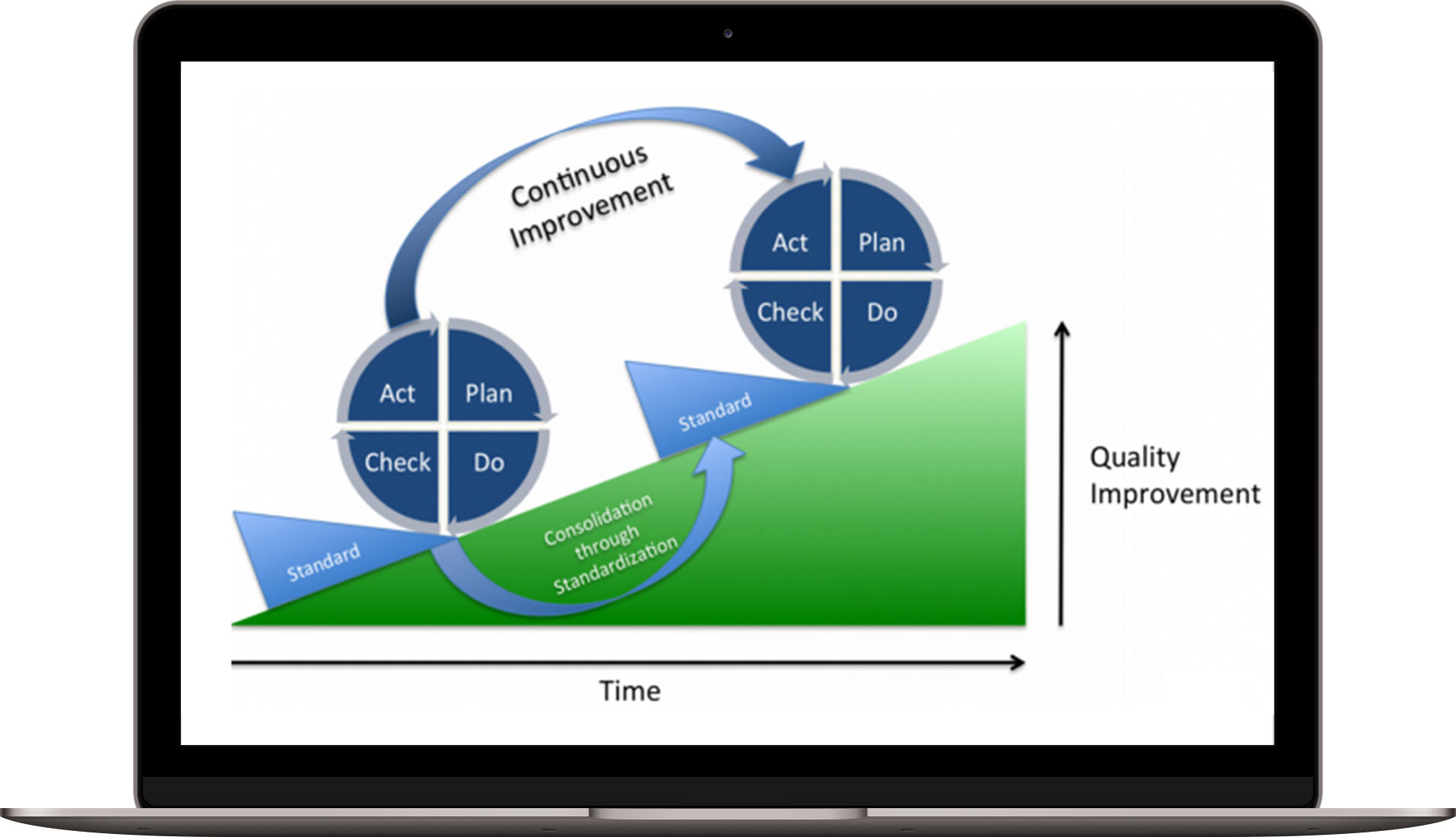 Continuous Improvement

Act
Plan
Check
Do

Act
Plan
Check
Do

Standard

Standard

Consolidation through Standardization

Quality Improvement

Time